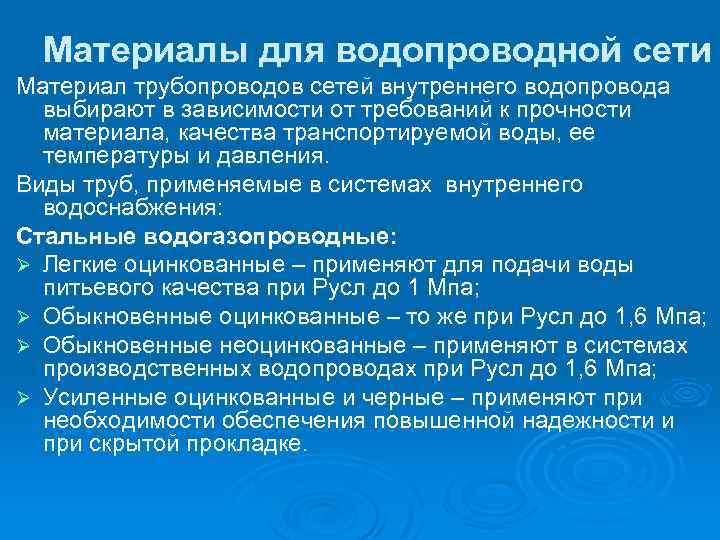 Материалы для водопроводной сети

Материал трубопроводов сетей внутреннего водопровода выбирают в зависимости от требований к прочности материала, качества транспортируемой воды, ее температуры и давления.

Виды труб, применяемые в системах внутреннего водоснабжения:

Стальные водогазопроводные:

➢ Легкие оцинкованные – применяют для подачи воды питьевого качества при Русл до 1 Мпа;

➢ Обыкновенные оцинкованные – то же при Русл до 1,6 Мпа;

➢ Обыкновенные неоцинкованные – применяют в системах производственных водопроводах при Русл до 1,6 Мпа;

➢ Усиленные оцинкованные и черные – применяют при необходимости обеспечения повышенной надежности и при скрытой прокладке.